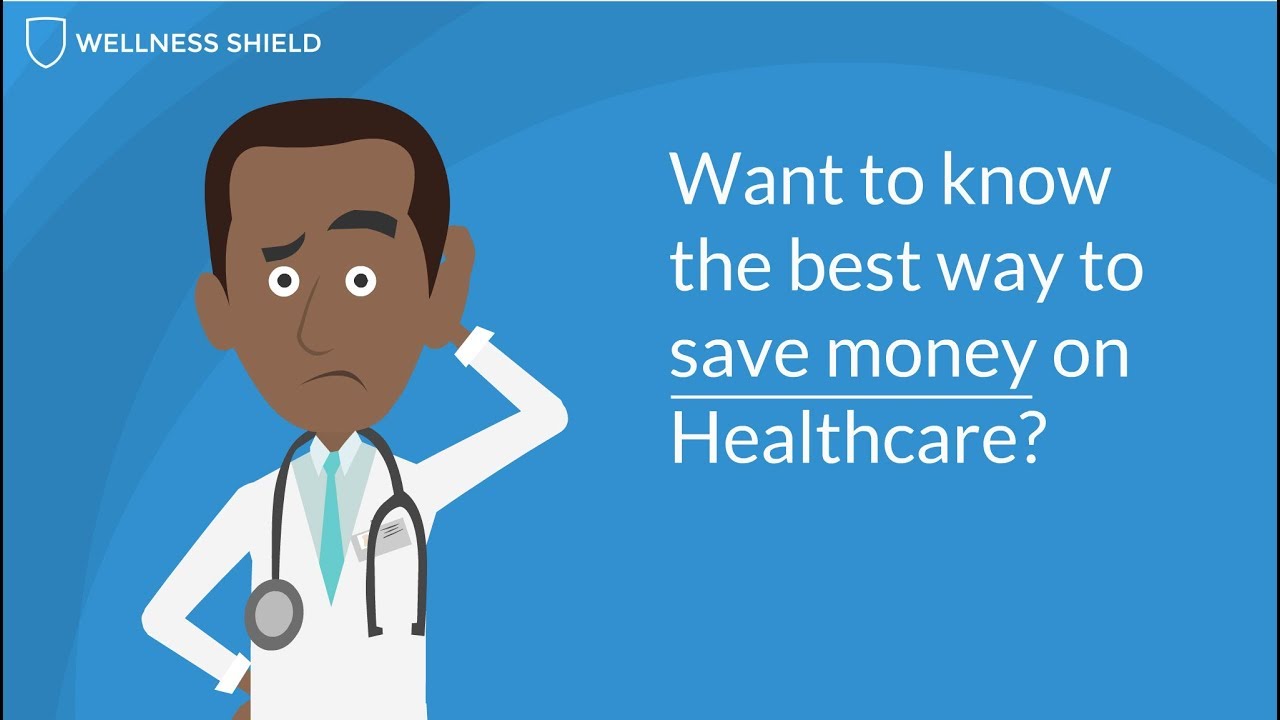 WELLNESS SHIELD

Want to know the best way to save money on Healthcare?